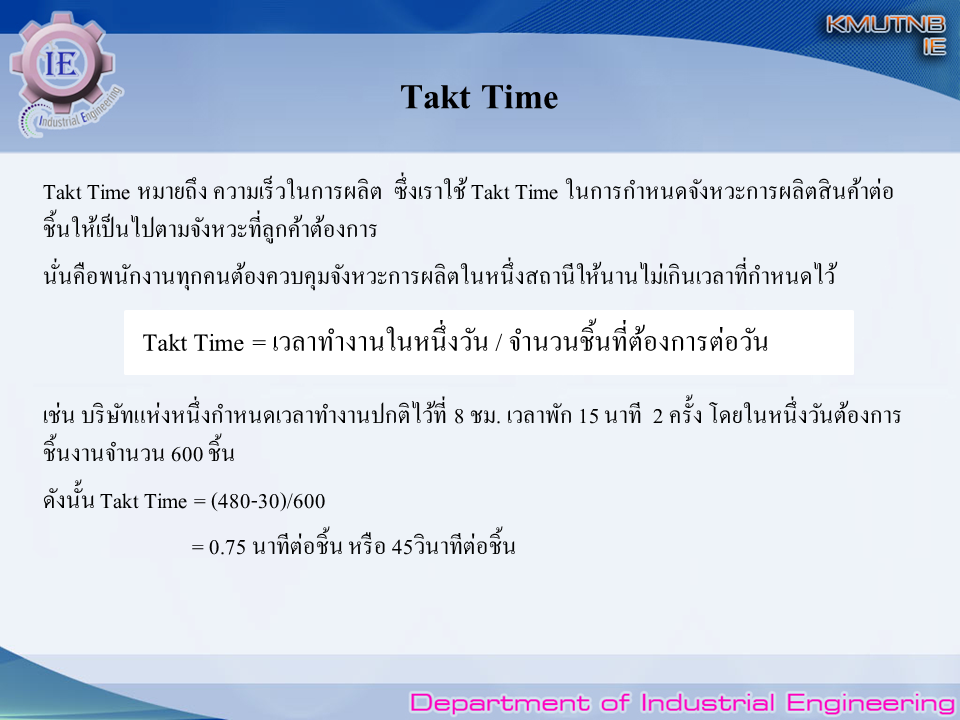 IE
Industrial Engineering

KMUTNB
IE

Takt Time

Takt Time หมายถึง ความเร็วในการผลิต ซึ่งเราใช้ Takt Time ในการกำหนดจังหวะการผลิตสินค้าต่อชิ้นให้เป็นไปตามจังหวะที่ลูกค้าต้องการ

นั่นคือพนักงานทุกคนต้องควบคุมจังหวะการผลิตในหนึ่งสถานีให้นานไม่เกินเวลาที่กำหนดไว้

Takt Time = เวลาทำงานในหนึ่งวัน / จำนวนชิ้นที่ต้องการต่อวัน

เช่น บริษัทแห่งหนึ่งกำหนดเวลาทำงานปกติไว้ที่ 8 ชม. เวลาพัก 15 นาที 2 ครั้ง โดยในหนึ่งวันต้องการชิ้นงานจำนวน 600 ชิ้น

ดังนั้น Takt Time = (480-30)/600

= 0.75 นาทีต่อชิ้น หรือ 45วินาทีต่อชิ้น

Department of Industrial Engineering